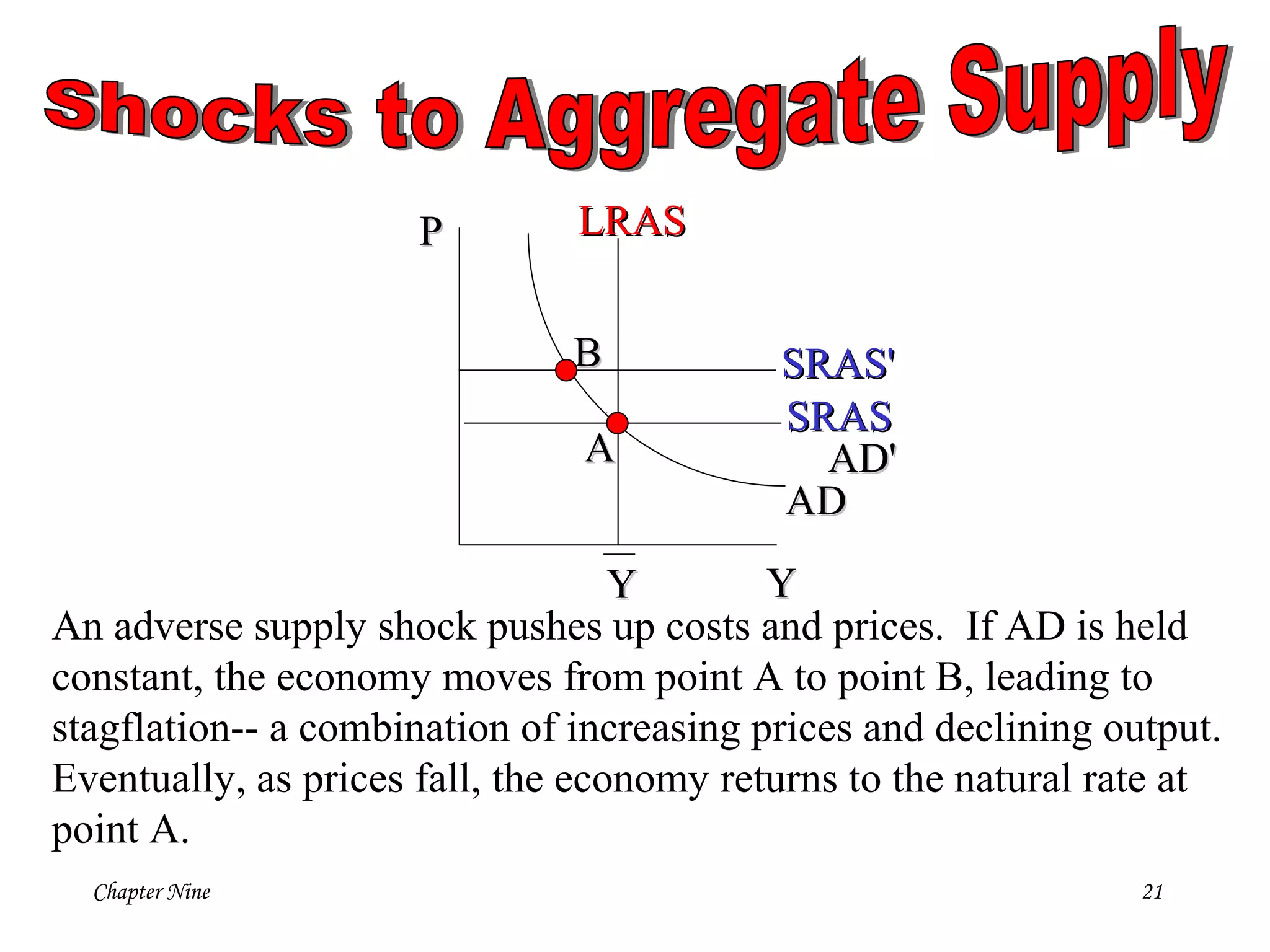 Shocks to Aggregate Supply

P
LRAS
B
SRAS'
SRAS
A
AD'
AD
$\overline{Y}$
Y

An adverse supply shock pushes up costs and prices. If AD is held constant, the economy moves from point A to point B, leading to stagflation-- a combination of increasing prices and declining output. Eventually, as prices fall, the economy returns to the natural rate at point A.

Chapter Nine
21